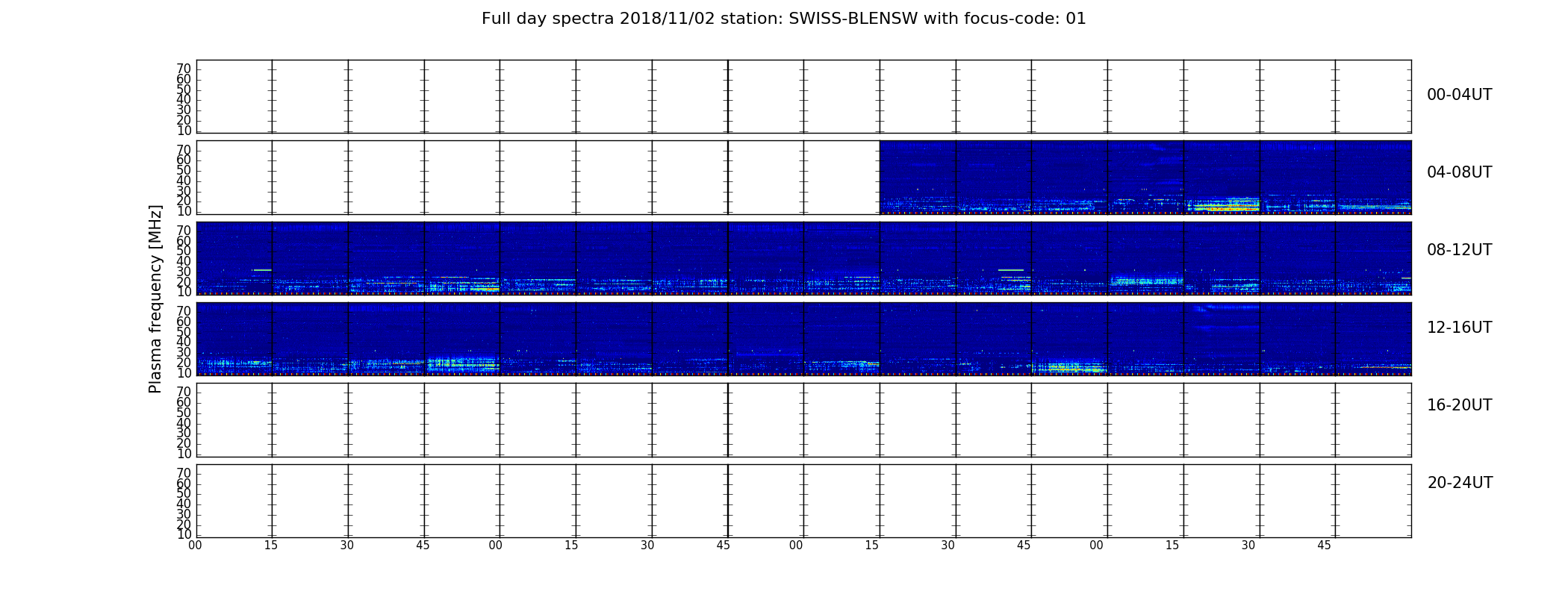 Full day spectra 2018/11/02 station: SWISS-BLENSW with focus-code: 01

Plasma frequency [MHz]

70 60 50 40 30 20 10
00-04UT

70 60 50 40 30 20 10
04-08UT

70 60 50 40 30 20 10
08-12UT

70 60 50 40 30 20 10
12-16UT

70 60 50 40 30 20 10
16-20UT

70 60 50 40 30 20 10
20-24UT

00 15 30 45 00 15 30 45 00 15 30 45 00 15 30 45